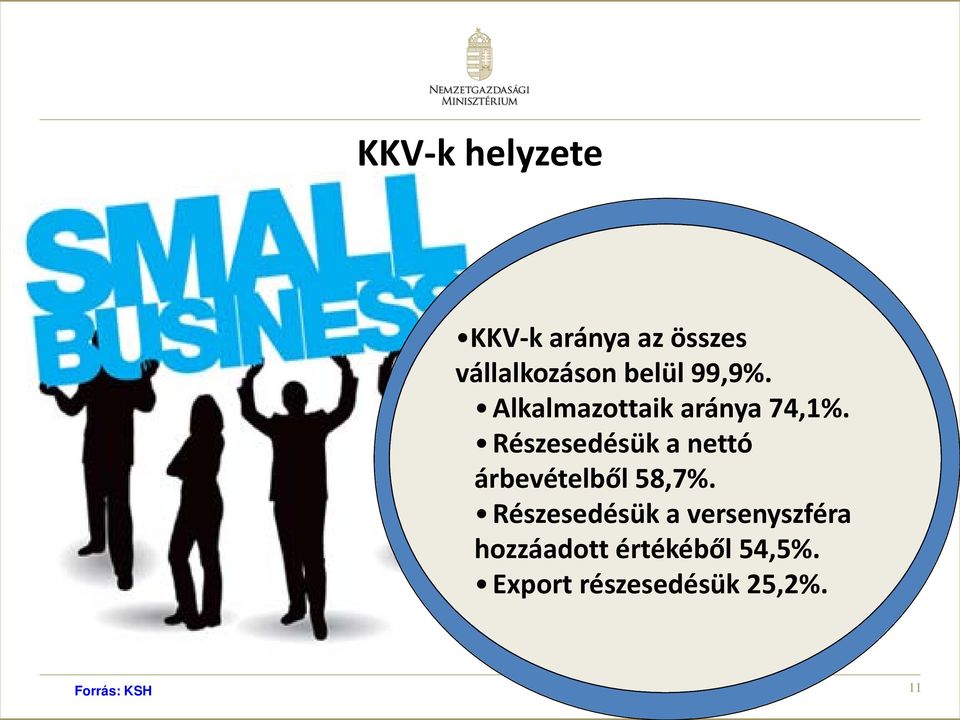 NEMZETGAZDASÁGI MINISZTÉRIUM

KKV-k helyzete

SMALL BUSINESS

•KKV-k aránya az összes vállalkozáson belül 99,9%.
•Alkalmazottaik aránya 74,1%.
•Részesedésük a nettó árbevételből 58,7%.
•Részesedésük a versenyszféra hozzáadott értékéből 54,5%.
•Export részesedésük 25,2%.

Forrás: KSH

11